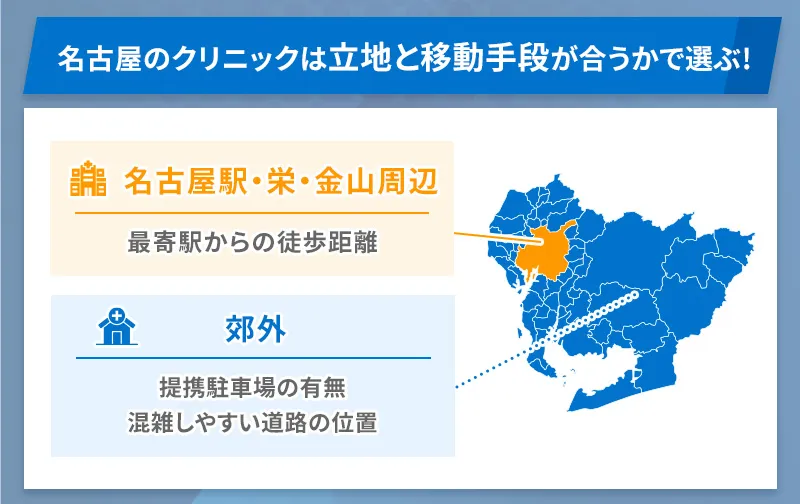 名古屋のクリニックは立地と移動手段が合うかで選ぶ!

名古屋駅・栄・金山周辺

最寄駅からの徒歩距離

郊外

提携駐車場の有無
混雑しやすい道路の位置